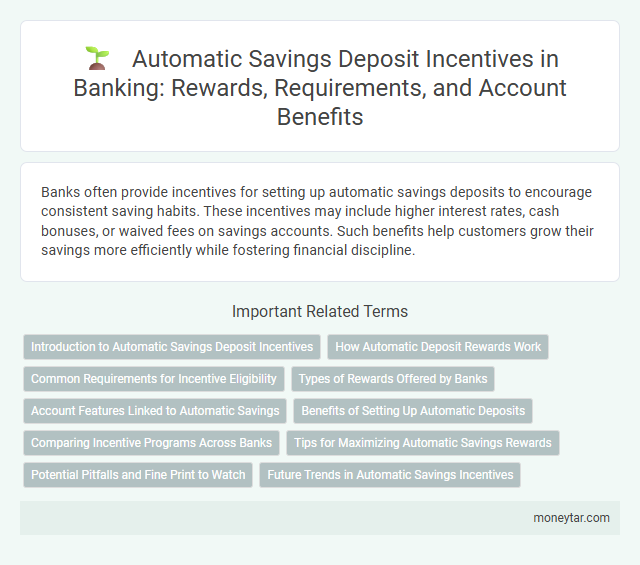 Automatic Savings Deposit Incentives in Banking: Rewards, Requirements, and Account Benefits

Banks often provide incentives for setting up automatic savings deposits to encourage consistent saving habits. These incentives may include higher interest rates, cash bonuses, or waived fees on savings accounts. Such benefits help customers grow their savings more efficiently while fostering financial discipline.

Important Related Terms

Introduction to Automatic Savings Deposit Incentives
How Automatic Deposit Rewards Work
Common Requirements for Incentive Eligibility
Types of Rewards Offered by Banks
Account Features Linked to Automatic Savings
Benefits of Setting Up Automatic Deposits
Comparing Incentive Programs Across Banks
Tips for Maximizing Automatic Savings Rewards
Potential Pitfalls and Fine Print to Watch
Future Trends in Automatic Savings Incentives

moneytar.com